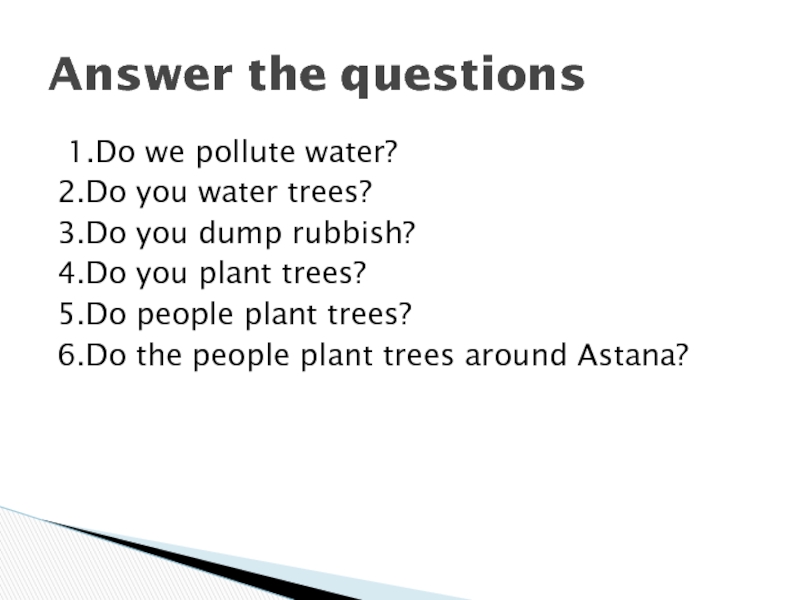 Answer the questions

1.Do we pollute water?
2.Do you water trees?
3.Do you dump rubbish?
4.Do you plant trees?
5.Do people plant trees?
6.Do the people plant trees around Astana?